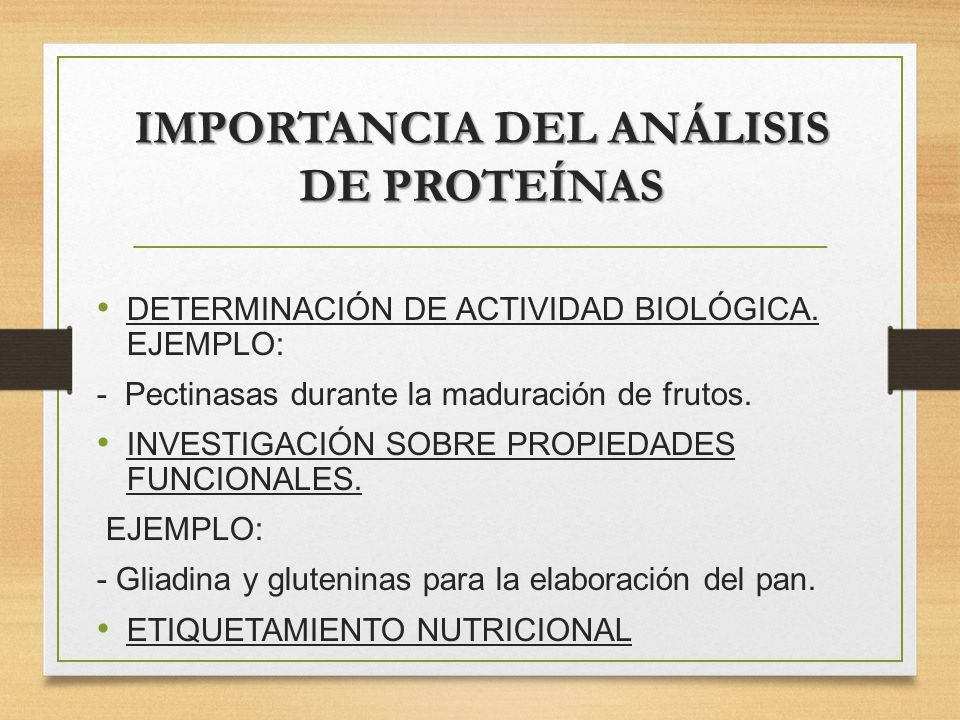 IMPORTANCIA DEL ANÁLISIS DE PROTEÍNAS

• DETERMINACIÓN DE ACTIVIDAD BIOLÓGICA. EJEMPLO:

- Pectinasas durante la maduración de frutos.

• INVESTIGACIÓN SOBRE PROPIEDADES FUNCIONALES.

EJEMPLO:

- Gliadina y gluteninas para la elaboración del pan.

• ETIQUETAMIENTO NUTRICIONAL